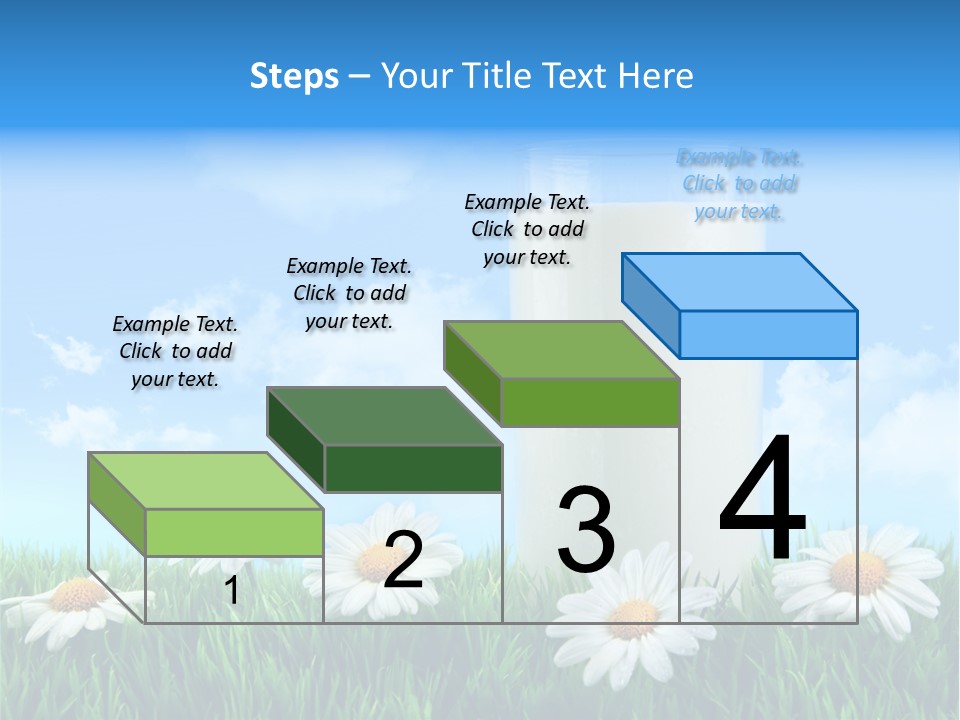 Steps – Your Title Text Here

Example Text. Click to add your text.

Example Text. Click to add your text.

Example Text. Click to add your text.

Example Text. Click to add your text.

1

2

3

4